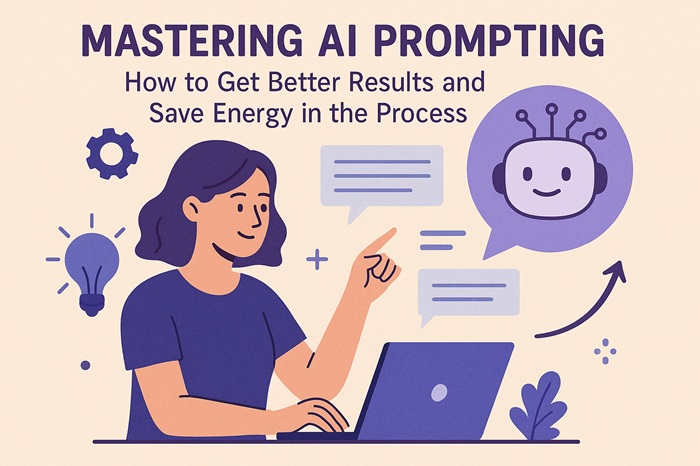 MASTERING AI PROMPTING

How to Get Better Results and Save Energy in the Process